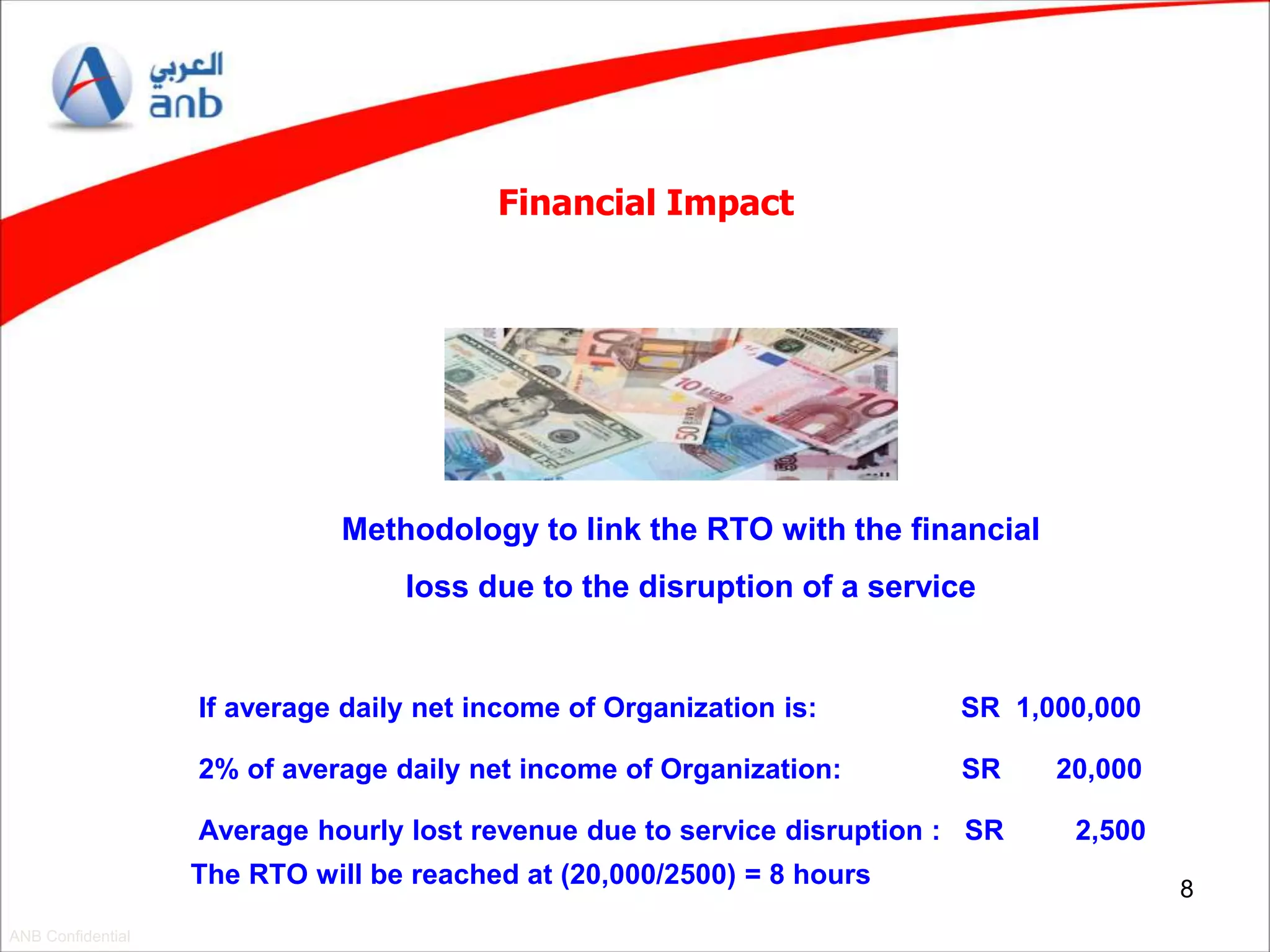 العربي
anb

Financial Impact

Methodology to link the RTO with the financial loss due to the disruption of a service

If average daily net income of Organization is: SR 1,000,000

2% of average daily net income of Organization: SR 20,000

Average hourly lost revenue due to service disruption : SR 2,500

The RTO will be reached at (20,000/2500) = 8 hours

8

ANB Confidential